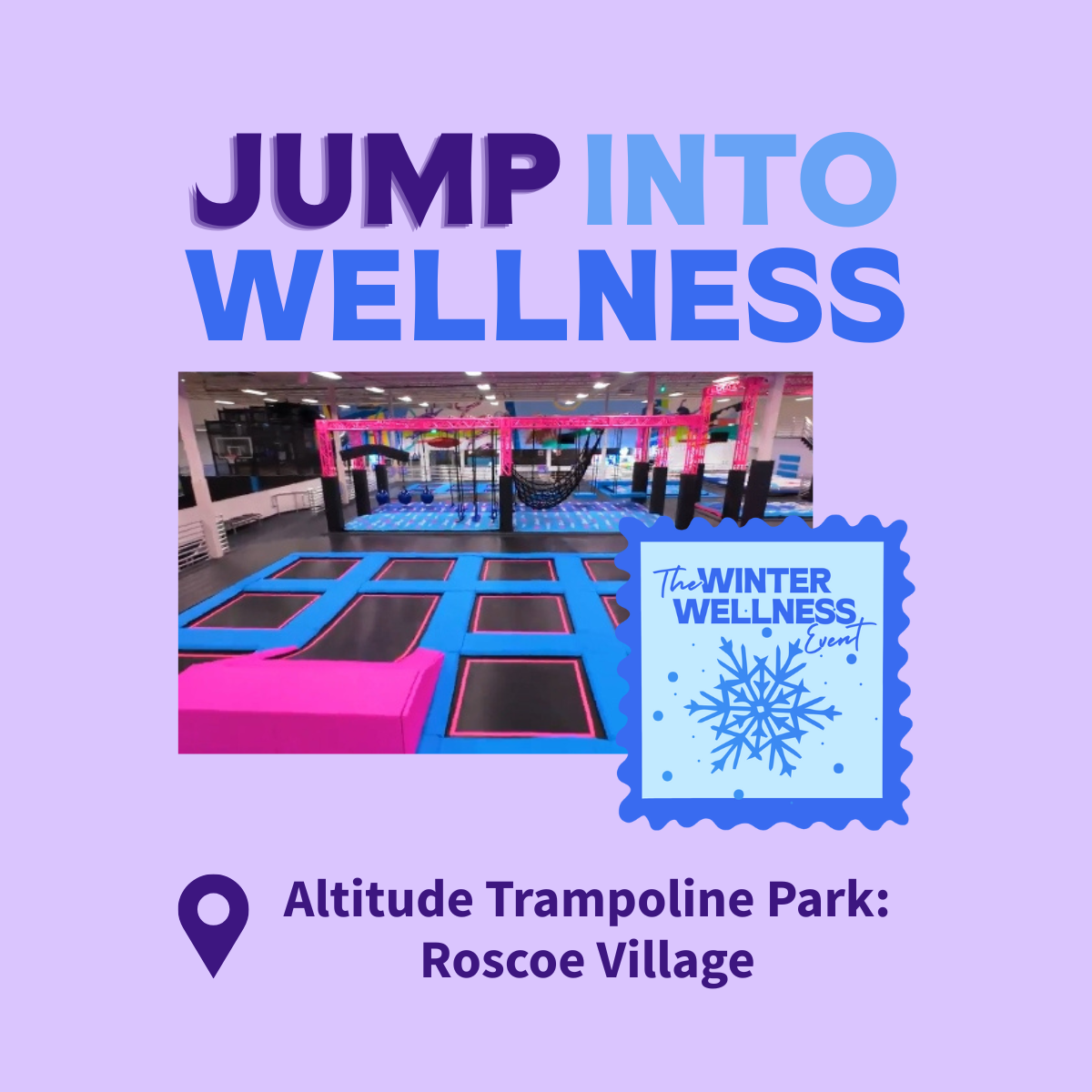 JUMP INTO WELLNESS

The WINTER WELLNESS Event

Altitude Trampoline Park: Roscoe Village